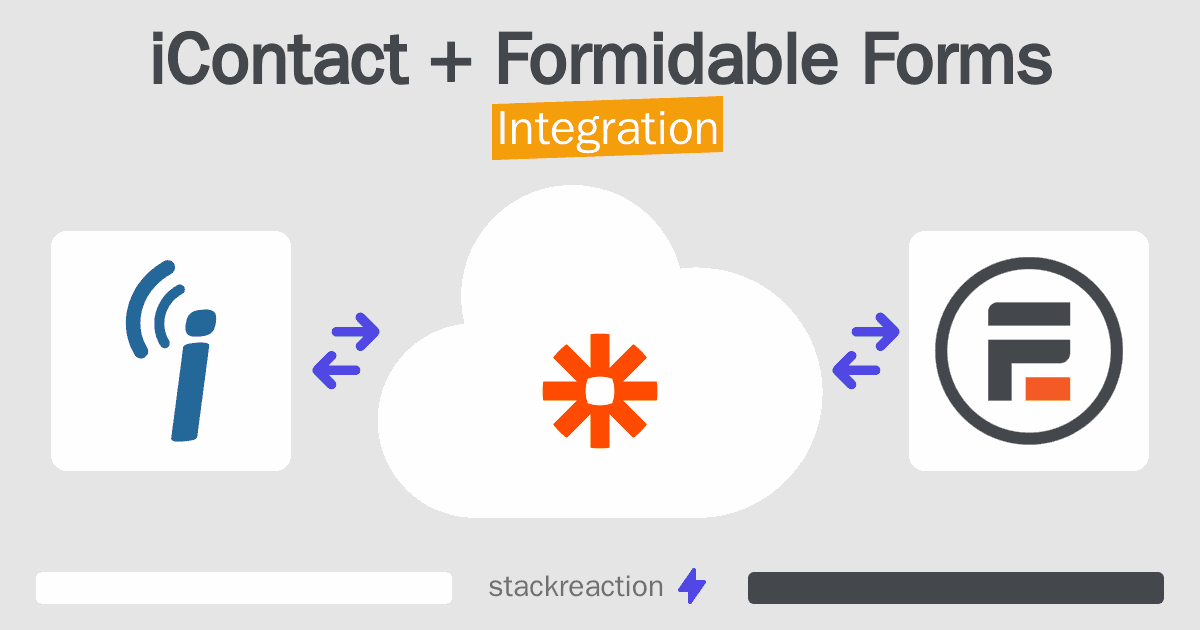 iContact + Formidable Forms
Integration

stackreaction